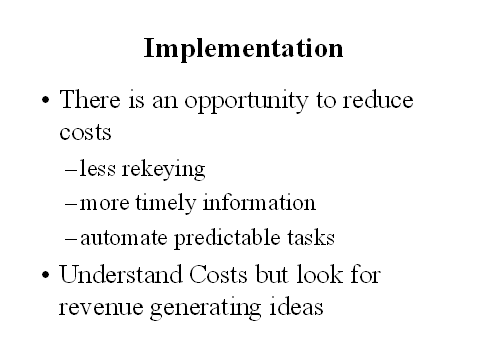 Implementation

• There is an opportunity to reduce costs
 – less rekeying
 – more timely information
 – automate predictable tasks
• Understand Costs but look for revenue generating ideas